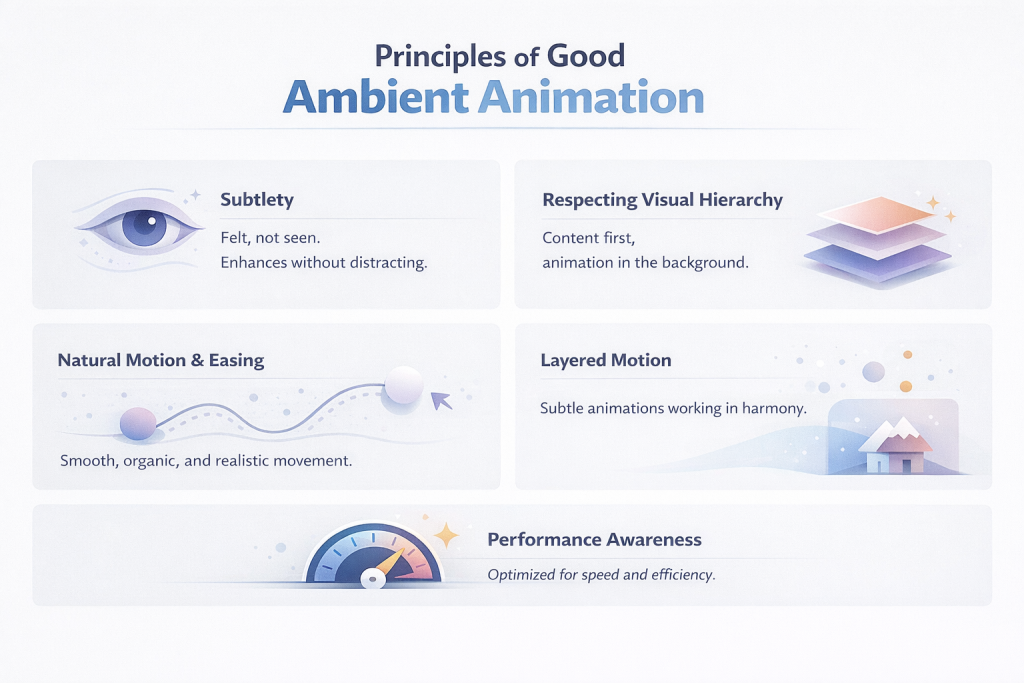 Principles of Good
Ambient Animation

Subtlety

Felt, not seen.
Enhances without distracting.

Respecting Visual Hierarchy

Content first,
animation in the background.

Natural Motion & Easing

Smooth, organic, and realistic movement.

Layered Motion

Subtle animations working in harmony.

Performance Awareness

Optimized for speed and efficiency.